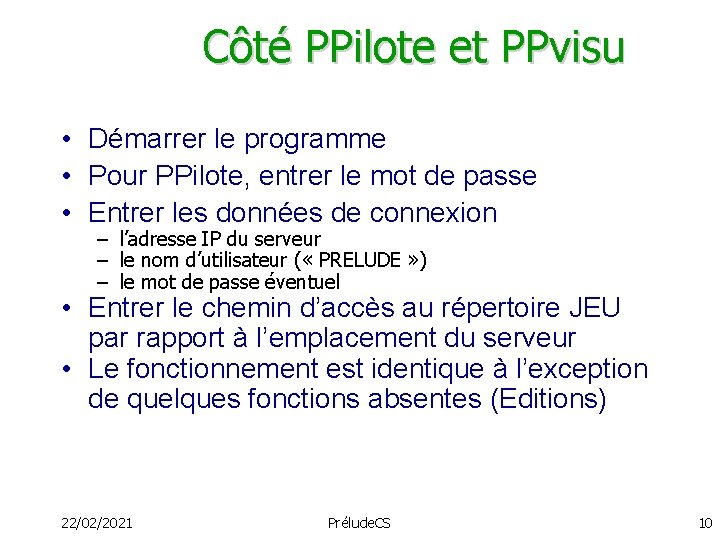 Côté PPilote et PPvisu

• Démarrer le programme
• Pour PPilote, entrer le mot de passe
• Entrer les données de connexion
  – l'adresse IP du serveur
  – le nom d'utilisateur (« PRELUDE »)
  – le mot de passe éventuel
• Entrer le chemin d'accès au répertoire JEU par rapport à l'emplacement du serveur
• Le fonctionnement est identique à l'exception de quelques fonctions absentes (Editions)

22/02/2021

PréludeCS

10